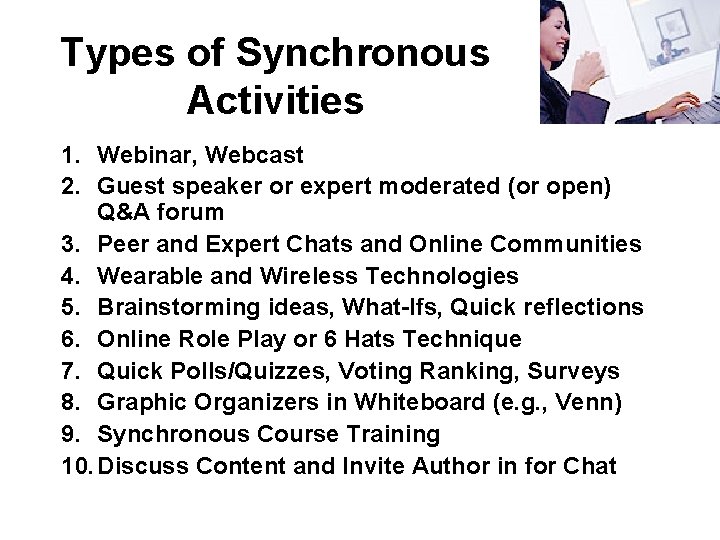 Types of Synchronous Activities

1. Webinar, Webcast
2. Guest speaker or expert moderated (or open) Q&A forum
3. Peer and Expert Chats and Online Communities
4. Wearable and Wireless Technologies
5. Brainstorming ideas, What-Ifs, Quick reflections
6. Online Role Play or 6 Hats Technique
7. Quick Polls/Quizzes, Voting Ranking, Surveys
8. Graphic Organizers in Whiteboard (e.g., Venn)
9. Synchronous Course Training
10. Discuss Content and Invite Author in for Chat